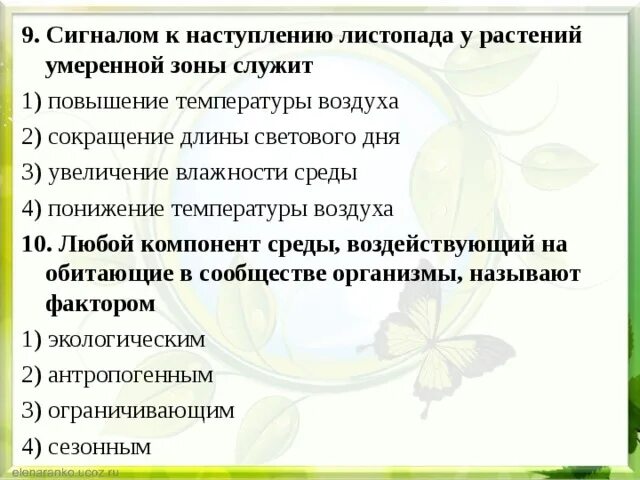 9. Сигналом к наступлению листопада у растений умеренной зоны служит

1) повышение температуры воздуха

2) сокращение длины светового дня

3) увеличение влажности среды

4) понижение температуры воздуха

10. Любой компонент среды, воздействующий на обитающие в сообществе организмы, называют фактором

1) экологическим

2) антропогенным

3) ограничивающим

4) сезонным

elenaranko.ucoz.ru